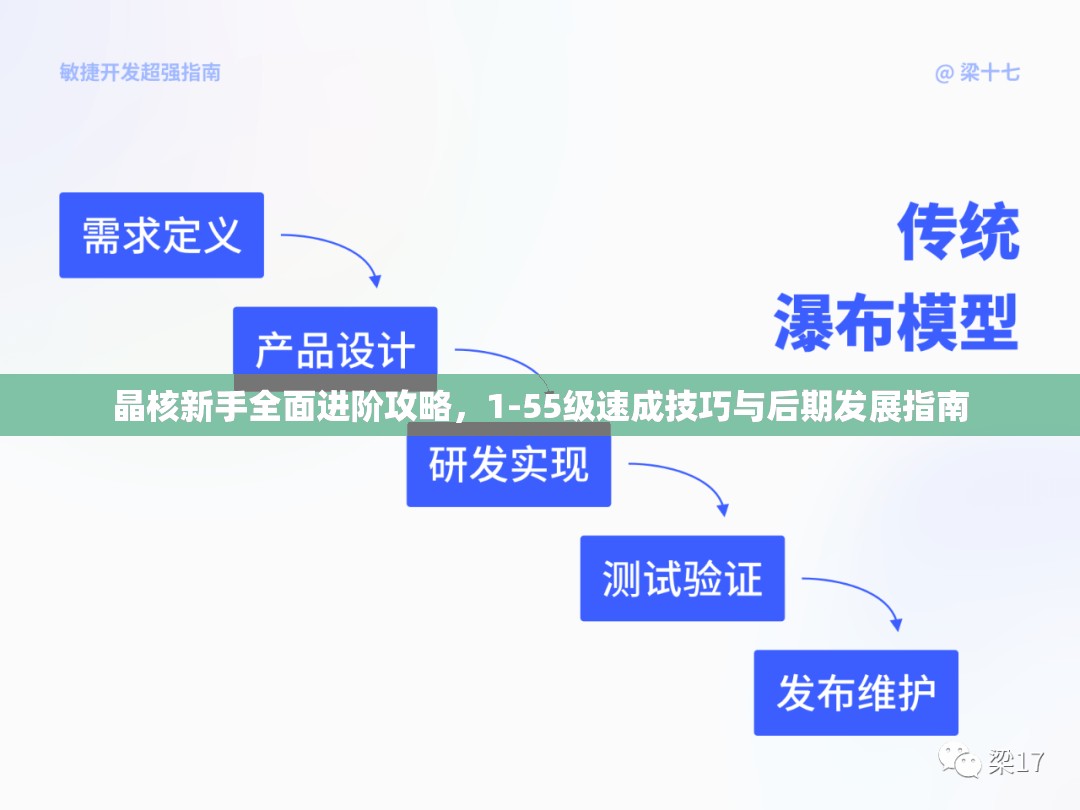 敏捷开发超强指南

@ 梁十七

需求定义

产品设计

晶核新手全面进阶攻略，1-55级速成技巧与后期发展指南

研发实现

测试验证

发布维护

传统
瀑布模型

梁17